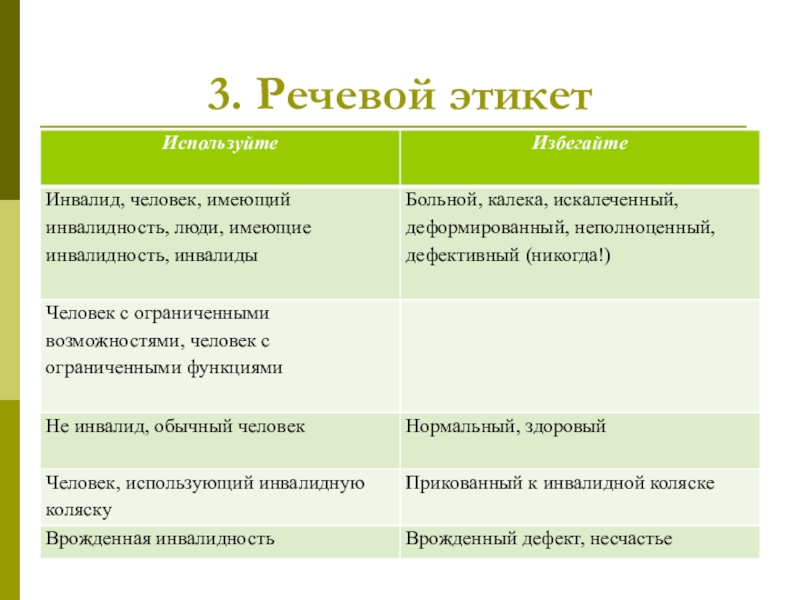 3. Речевой этикет

| Используйте | Избегайте |
|---|---|
| Инвалид, человек, имеющий инвалидность, люди, имеющие инвалидность, инвалиды | Больной, калека, искалеченный, деформированный, неполноценный, дефективный (никогда!) |
| Человек с ограниченными возможностями, человек с ограниченными функциями | |
| Не инвалид, обычный человек | Нормальный, здоровый |
| Человек, использующий инвалидную коляску | Прикованный к инвалидной коляске |
| Врожденная инвалидность | Врожденный дефект, несчастье |